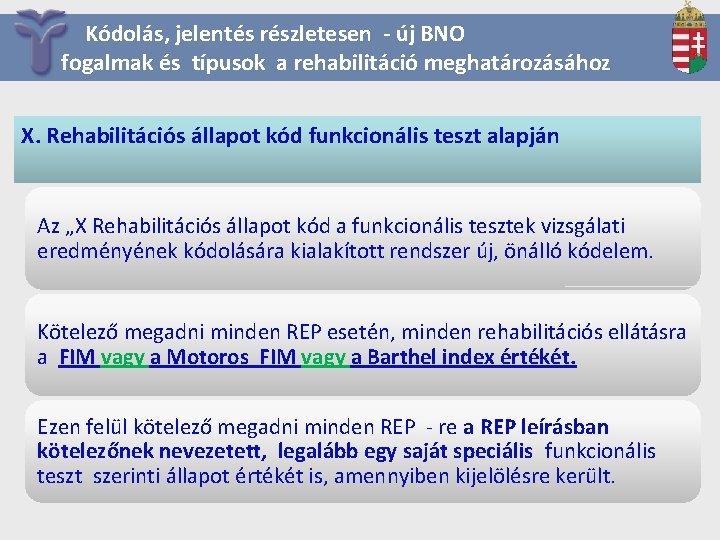 Kódolás, jelentés részletesen - új BNO fogalmak és típusok a rehabilitáció meghatározásához

X. Rehabilitációs állapot kód funkcionális teszt alapján

Az „X Rehabilitációs állapot kód a funkcionális tesztek vizsgálati eredményének kódolására kialakított rendszer új, önálló kódelem.

Kötelező megadni minden REP esetén, minden rehabilitációs ellátásra a FIM vagy a Motoros FIM vagy a Barthel index értékét.

Ezen felül kötelező megadni minden REP - re a REP leírásban kötelezőnek nevezetett, legalább egy saját speciális funkcionális teszt szerinti állapot értékét is, amennyiben kijelölésre került.